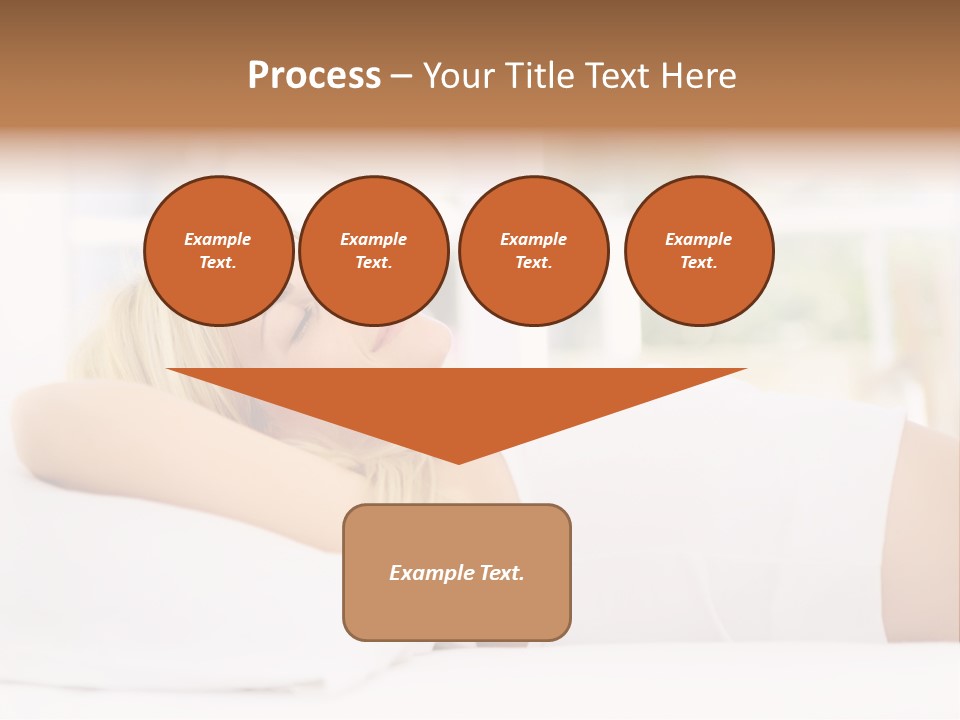 Process – Your Title Text Here

Example Text.

Example Text.

Example Text.

Example Text.

Example Text.